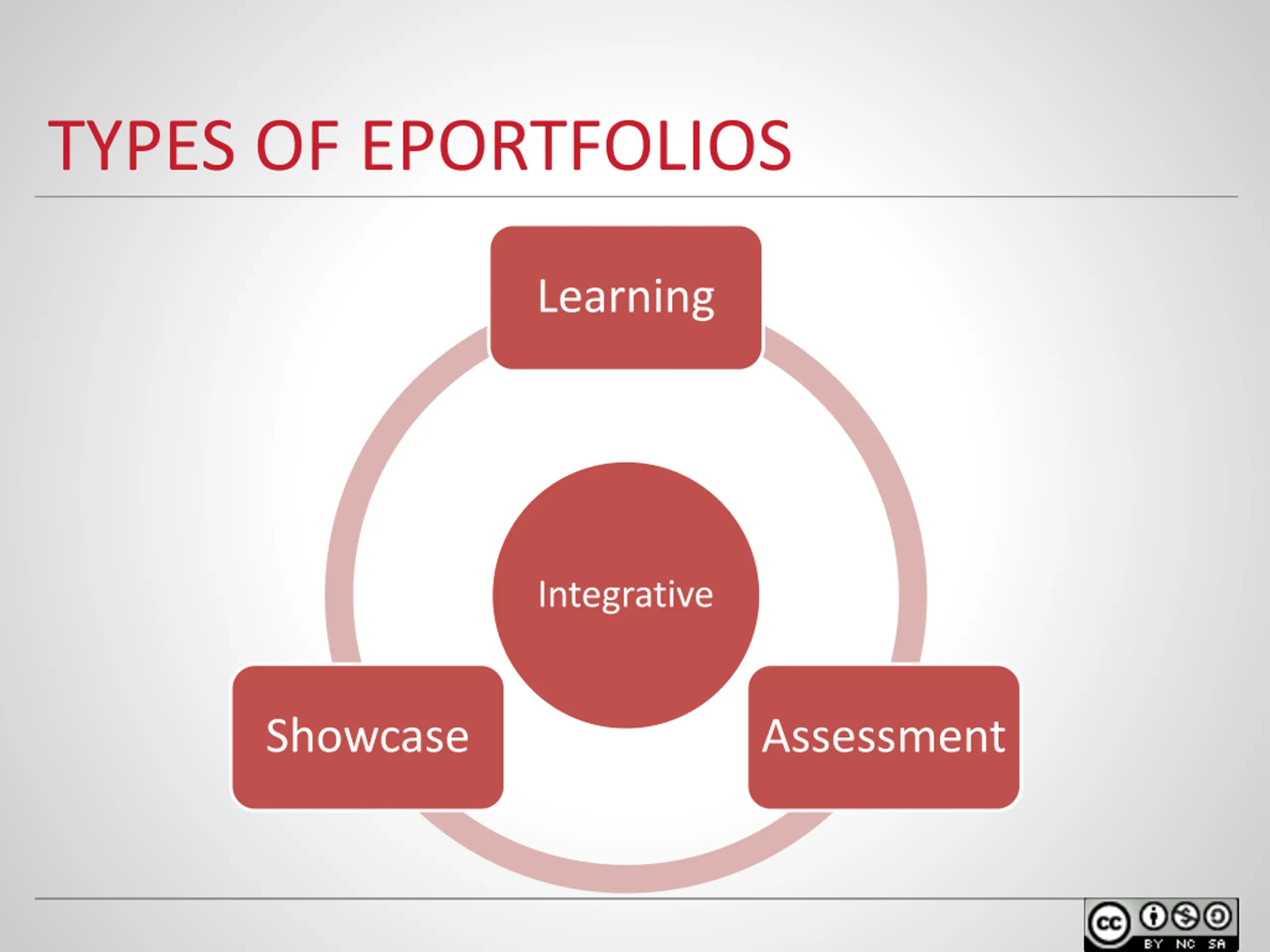 TYPES OF EPORTFOLIOS

Learning

Integrative

Showcase

Assessment

cc BY NC SA